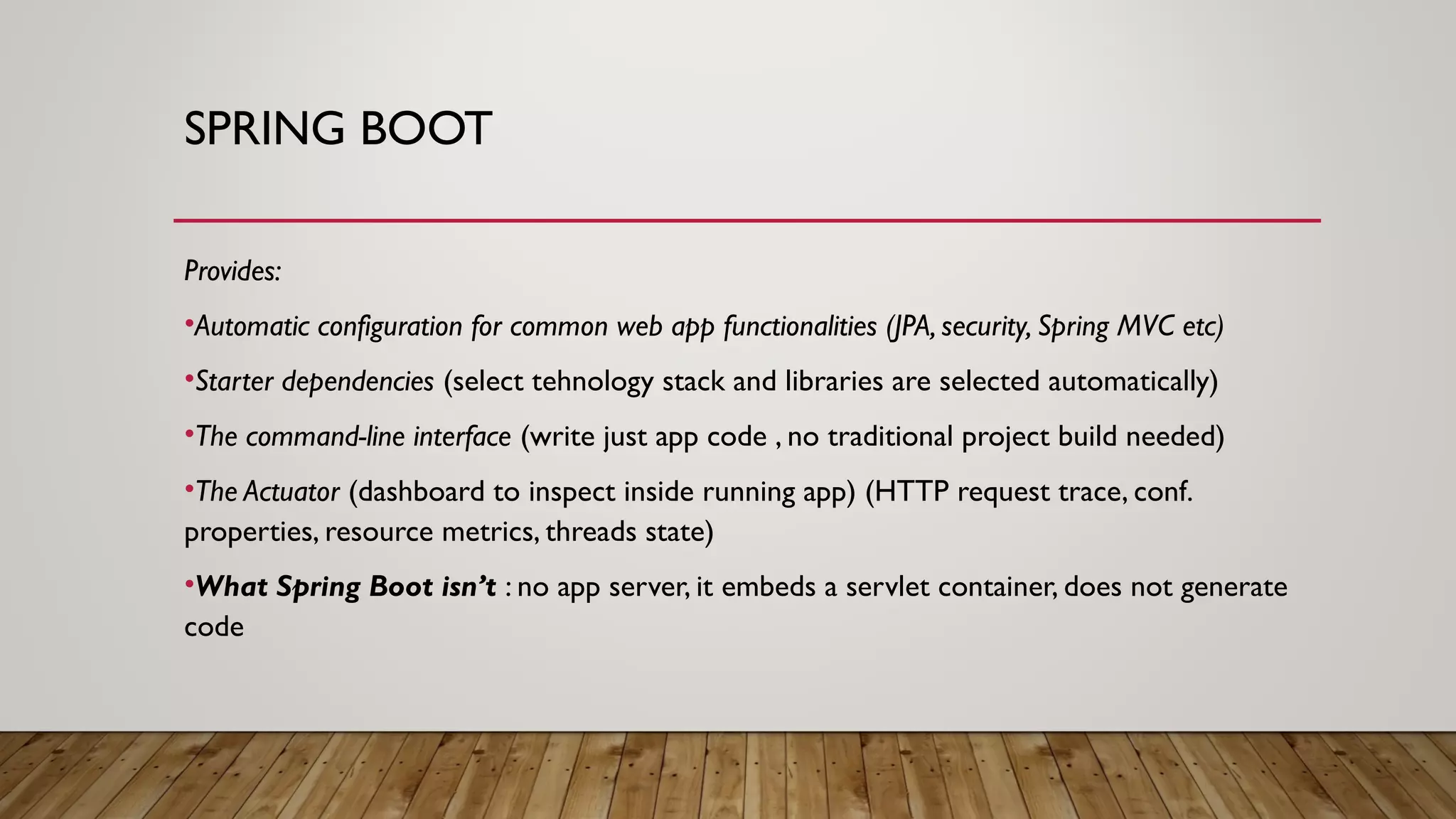 SPRING BOOT

Provides:

•Automatic configuration for common web app functionalities (JPA, security, Spring MVC etc)

•Starter dependencies (select tehnology stack and libraries are selected automatically)

•The command-line interface (write just app code , no traditional project build needed)

•The Actuator (dashboard to inspect inside running app) (HTTP request trace, conf. properties, resource metrics, threads state)

•What Spring Boot isn't : no app server, it embeds a servlet container, does not generate code